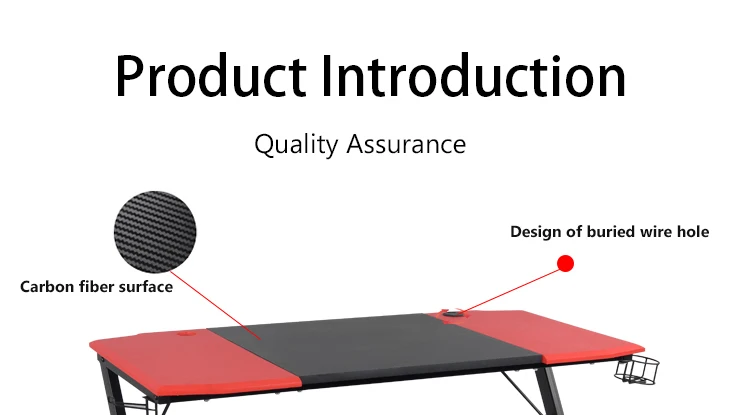 Product Introduction

Quality Assurance

Design of buried wire hole

Carbon fiber surface